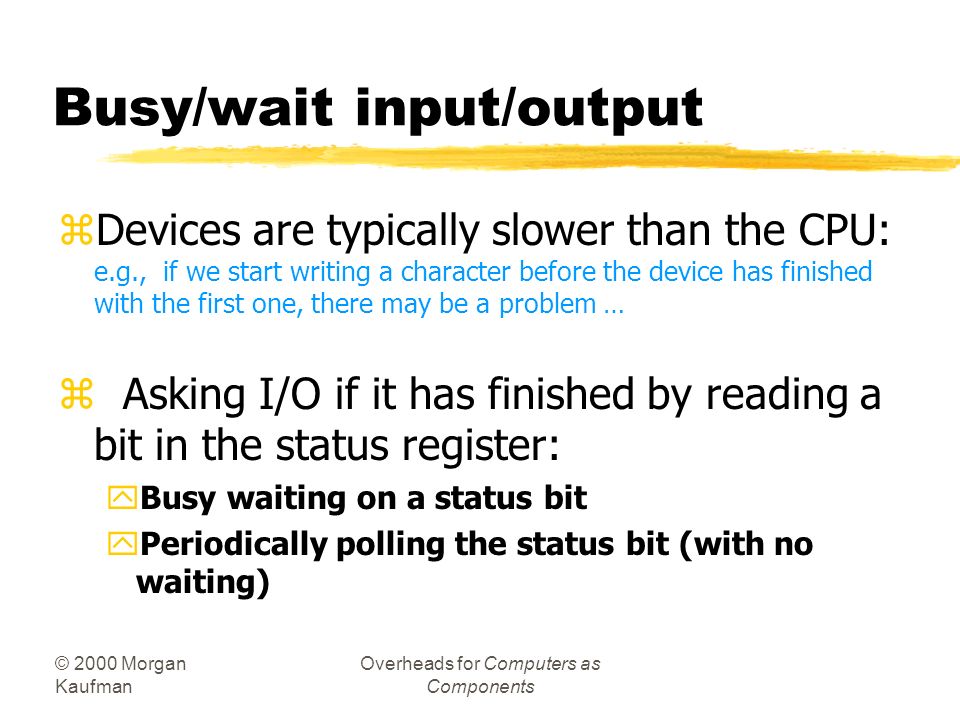 Busy/wait input/output

Devices are typically slower than the CPU:
e.g., if we start writing a character before the device has finished with the first one, there may be a problem …

Asking I/O if it has finished by reading a bit in the status register:

Busy waiting on a status bit

Periodically polling the status bit (with no waiting)

© 2000 Morgan Kaufman

Overheads for Computers as Components